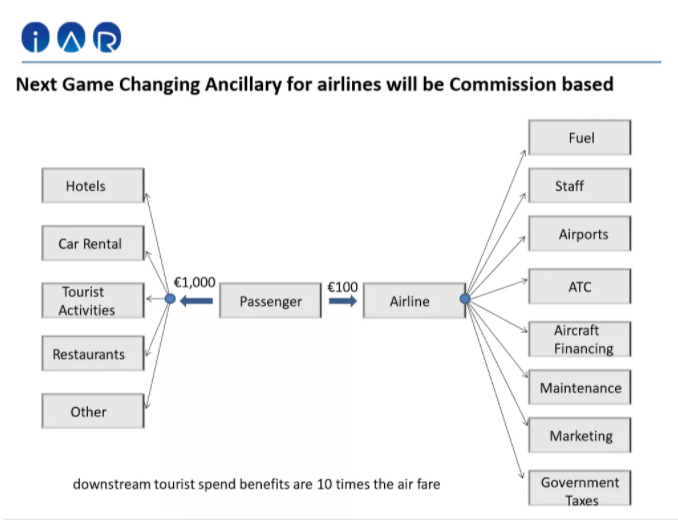 iAR

Next Game Changing Ancillary for airlines will be Commission based

Hotels

Car Rental

Tourist Activities

Restaurants

Other

€1,000

Passenger

€100

Airline

Fuel

Staff

Airports

ATC

Aircraft Financing

Maintenance

Marketing

Government Taxes

downstream tourist spend benefits are 10 times the air fare